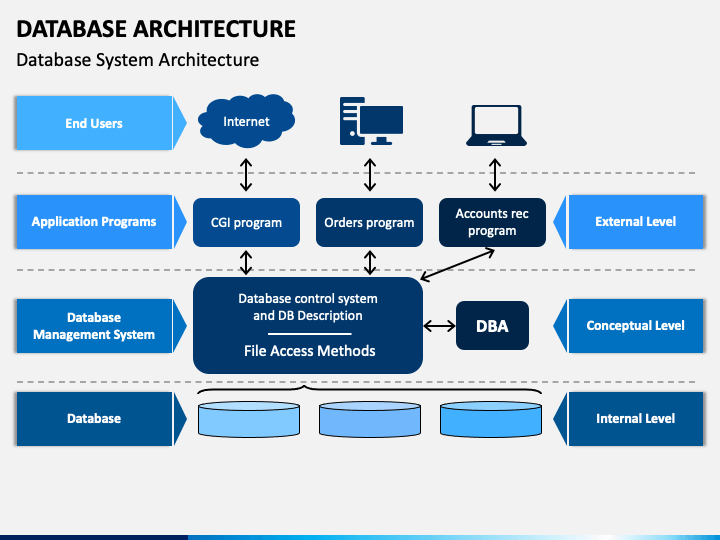 DATABASE ARCHITECTURE

Database System Architecture

End Users

Internet

Application Programs

CGI program

Orders program

Accounts rec program

External Level

Database Management System

Database control system and DB Description

File Access Methods

DBA

Conceptual Level

Database

Internal Level